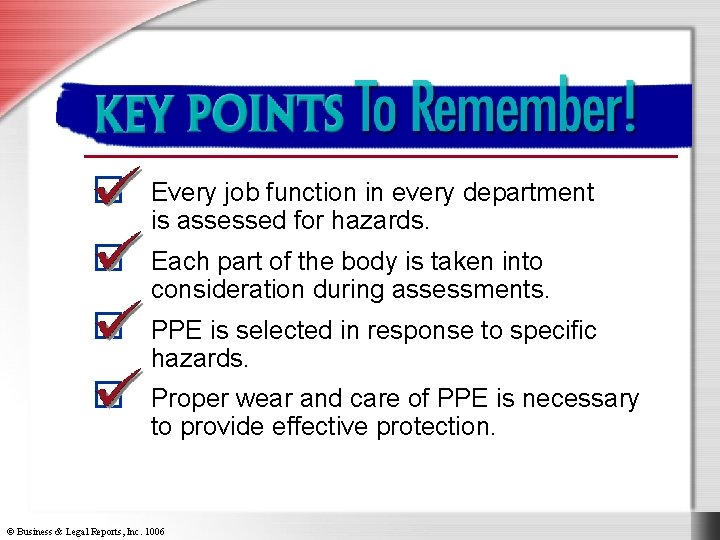 KEY POINTS To Remember!

Every job function in every department is assessed for hazards.

Each part of the body is taken into consideration during assessments.

PPE is selected in response to specific hazards.

Proper wear and care of PPE is necessary to provide effective protection.

© Business & Legal Reports, Inc. 1006